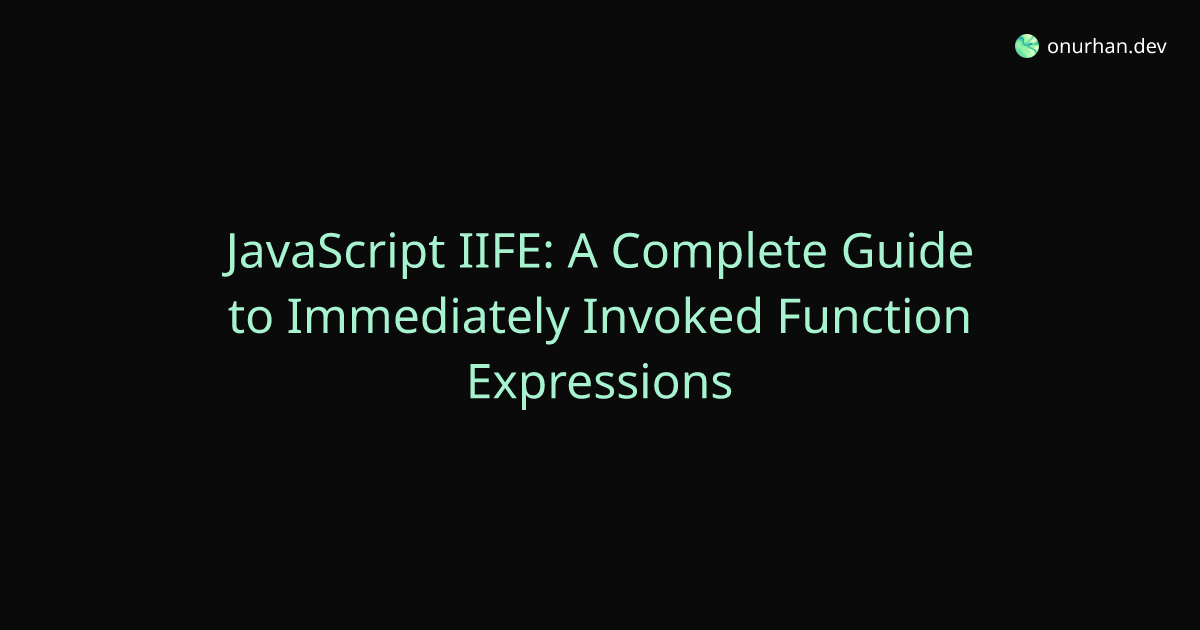 onurhan.dev

JavaScript IIFE: A Complete Guide to Immediately Invoked Function Expressions